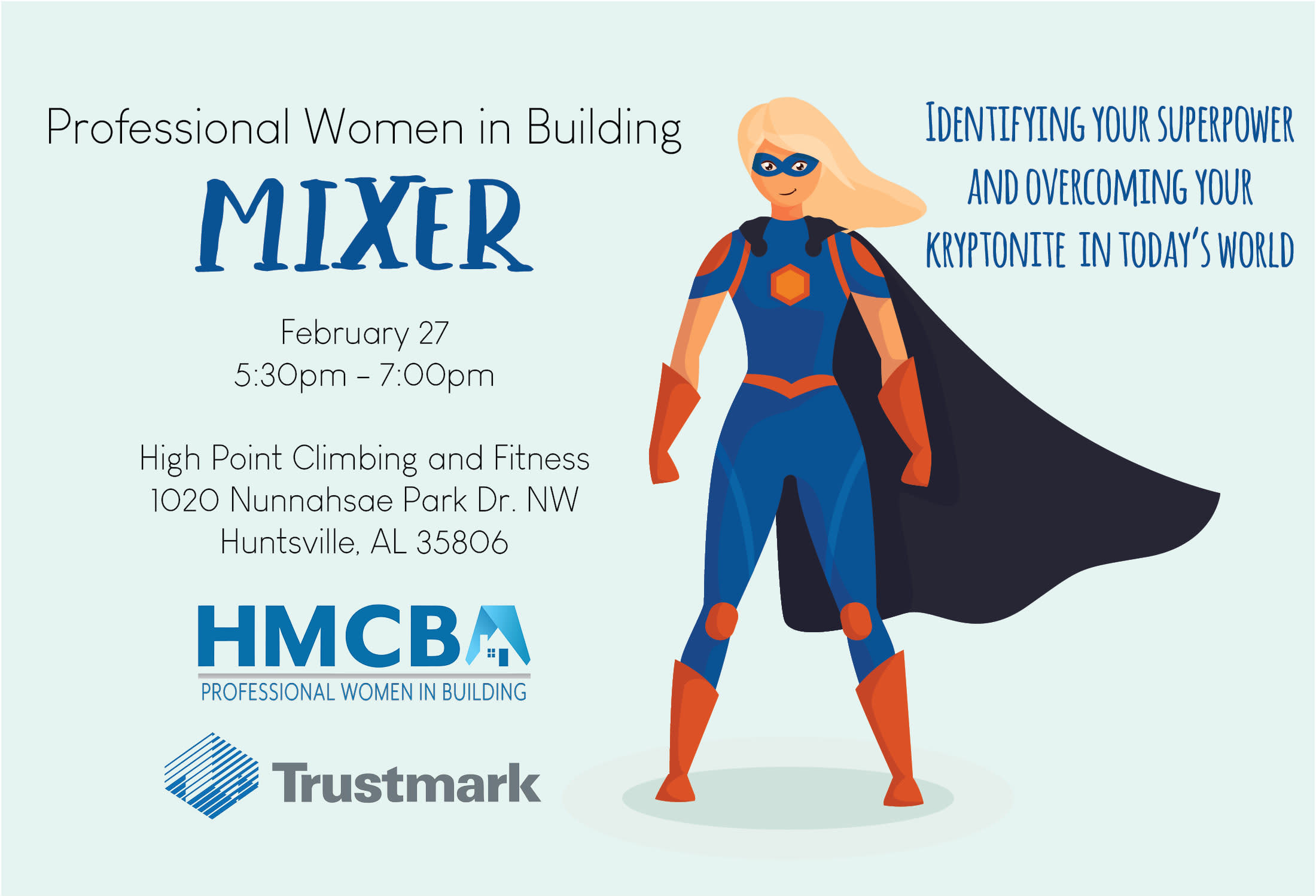 Professional Women in Building

MIXER

February 27
5:30pm - 7:00pm

High Point Climbing and Fitness
1020 Nunnahsae Park Dr. NW
Huntsville, AL 35806

HMCBA
PROFESSIONAL WOMEN IN BUILDING

Trustmark

IDENTIFYING YOUR SUPERPOWER AND OVERCOMING YOUR KRYPTONITE IN TODAY'S WORLD